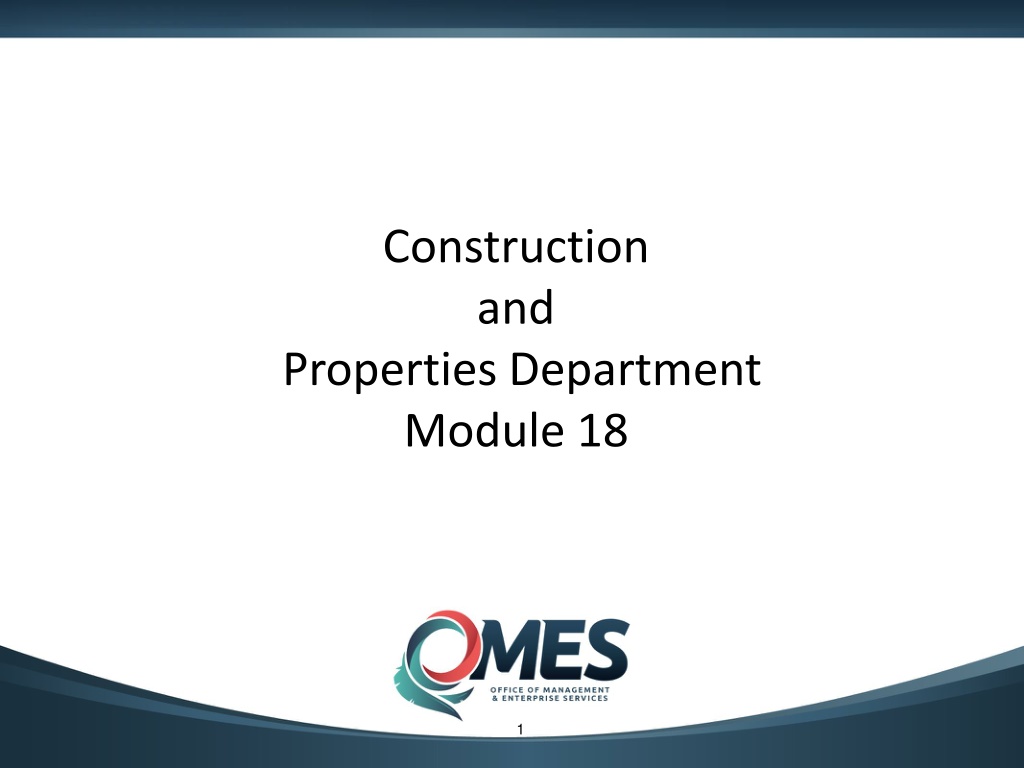 Construction
and
Properties Department
Module 18

OMES
OFFICE OF MANAGEMENT
& ENTERPRISE SERVICES

1